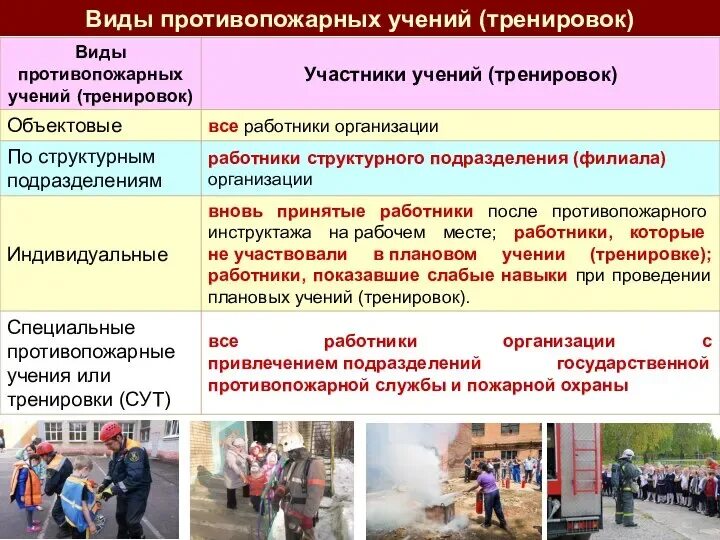 Виды противопожарных учений (тренировок)

| Виды противопожарных учений (тренировок) | Участники учений (тренировок) |
|---|---|
| Объектовые | все работники организации |
| По структурным подразделениям | работники структурного подразделения (филиала) организации |
| Индивидуальные | вновь принятые работники после противопожарного инструктажа на рабочем месте; работники, которые не участвовали в плановом учении (тренировке); работники, показавшие слабые навыки при проведении плановых учений (тренировок). |
| Специальные противопожарные учения или тренировки (СУТ) | все работники организации с привлечением подразделений государственной противопожарной службы и пожарной охраны |